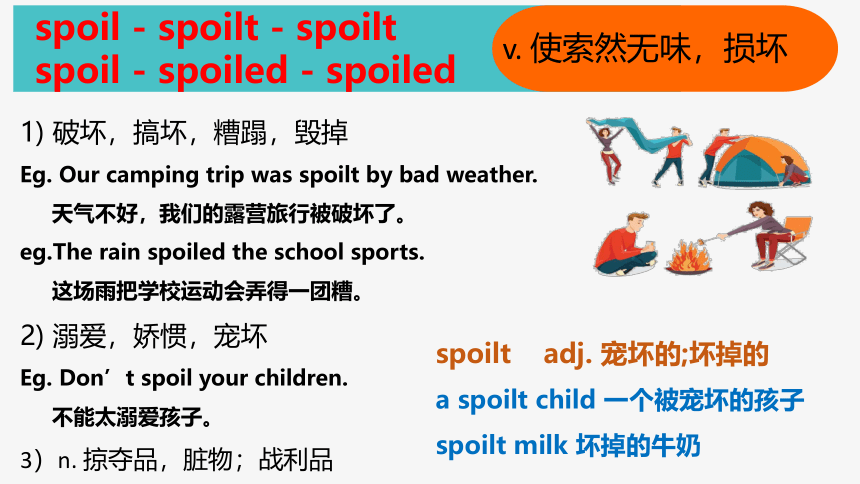 spoil - spoilt - spoilt
spoil - spoiled - spoiled

v. 使索然无味，损坏

1) 破坏，搞坏，糟蹋，毁掉

Eg. Our camping trip was spoilt by bad weather.
天气不好，我们的露营旅行被破坏了。

eg.The rain spoiled the school sports.
这场雨把学校运动会弄得一团糟。

2) 溺爱，娇惯，宠坏

Eg. Don’t spoil your children.
不能太溺爱孩子。

3）n. 掠夺品，脏物；战利品

spoilt adj. 宠坏的;坏掉的
a spoilt child 一个被宠坏的孩子
spoilt milk 坏掉的牛奶